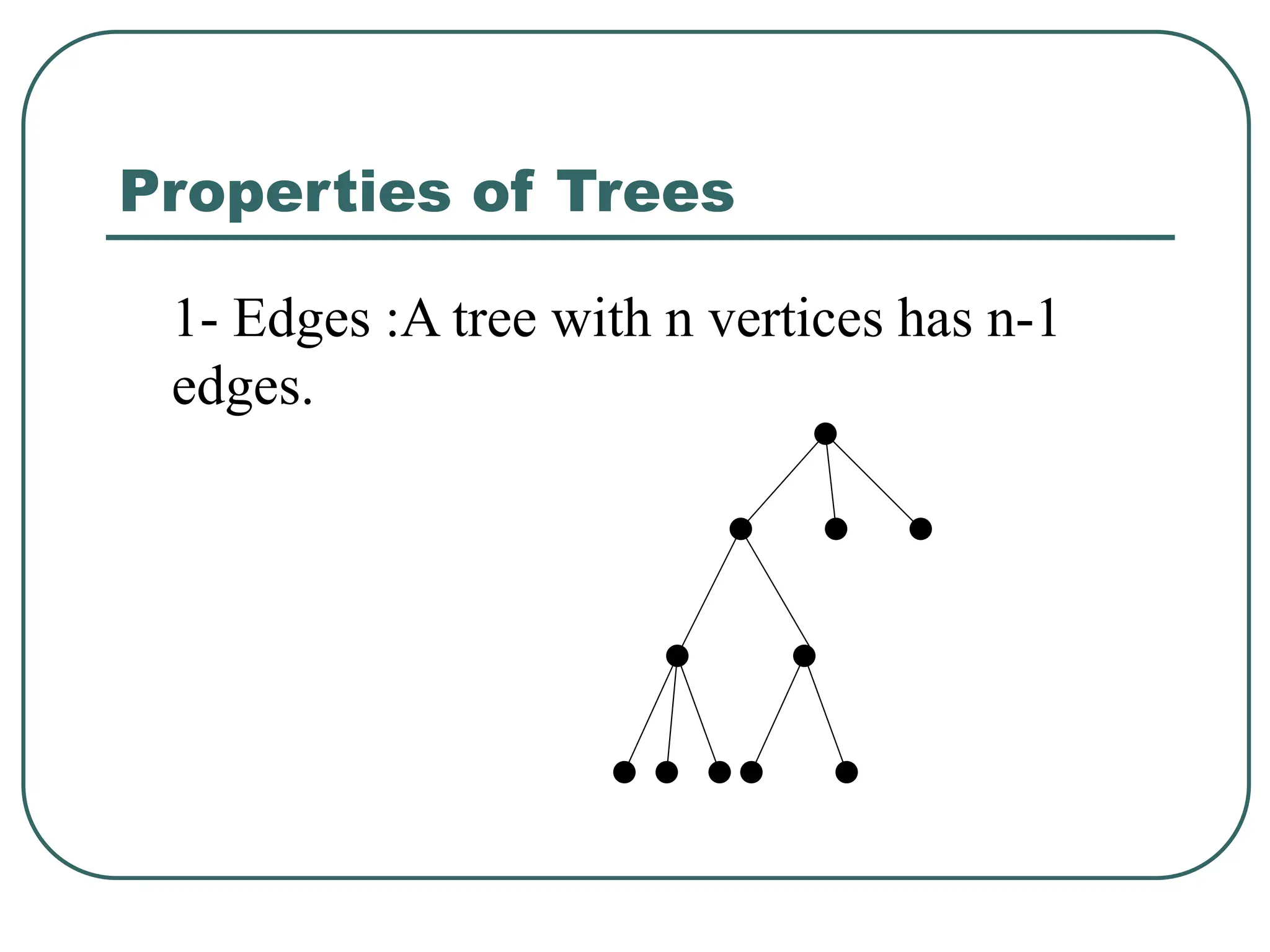 Properties of Trees

1- Edges :A tree with n vertices has n-1 edges.